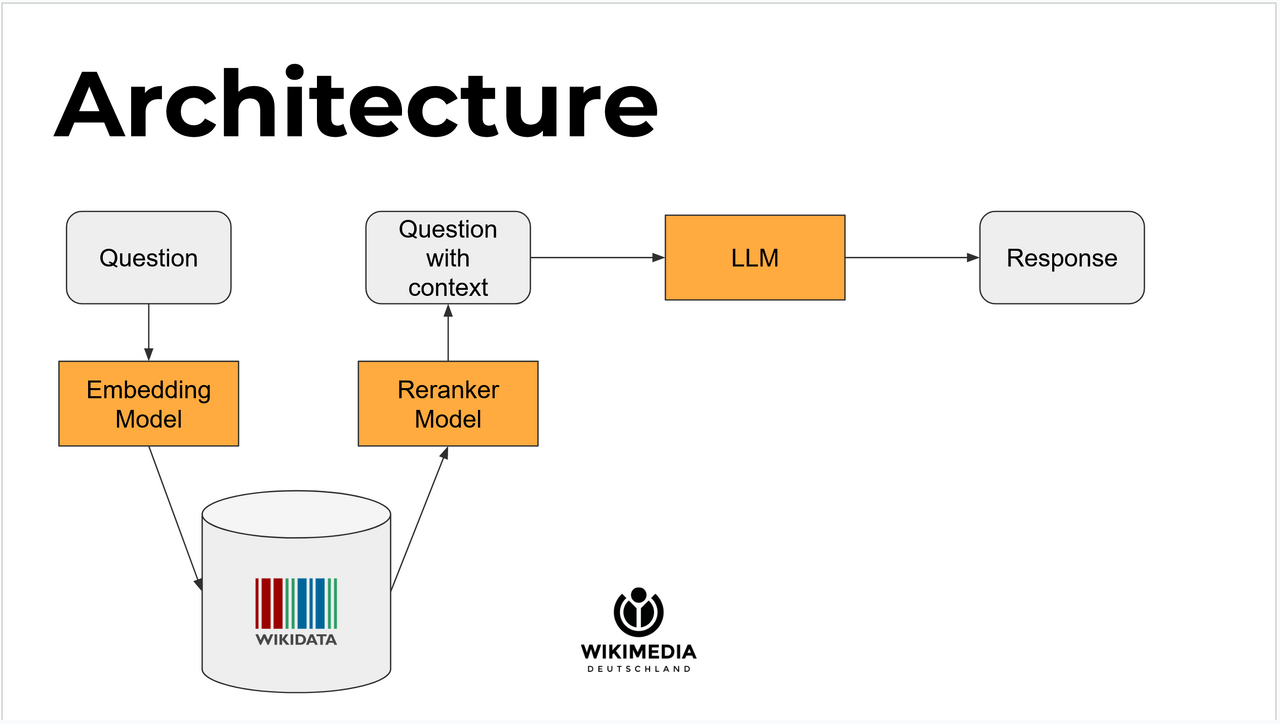 Architecture

Question

Embedding Model

WIKIDATA

Reranker Model

Question with context

LLM

Response

WIKIMEDIA
DEUTSCHLAND